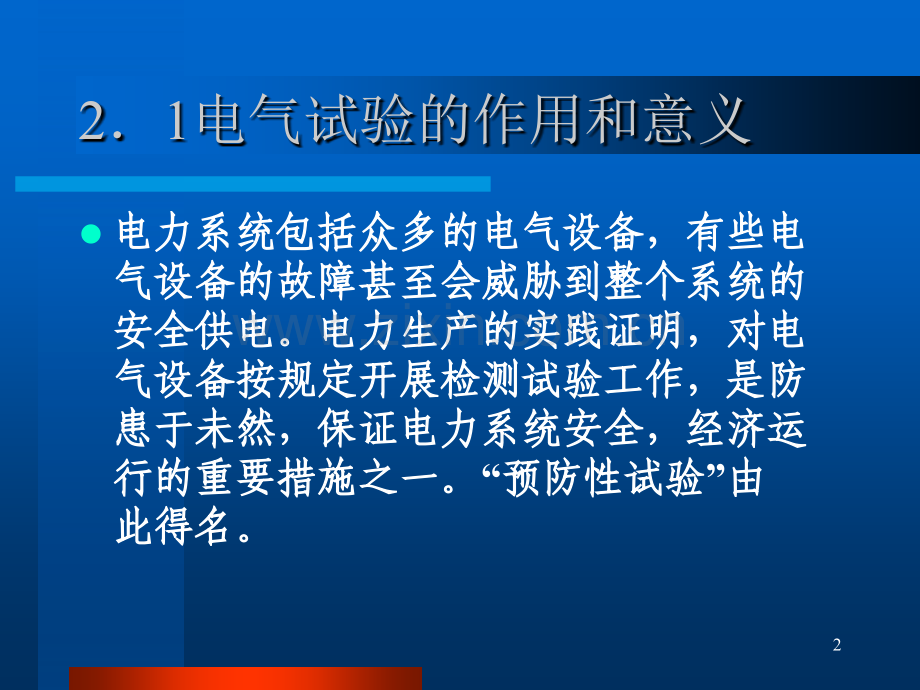 2．1电气试验的作用和意义

电力系统包括众多的电气设备，有些电气设备的故障甚至会威胁到整个系统的安全供电。电力生产的实践证明，对电气设备按规定开展检测试验工作，是防患于未然，保证电力系统安全，经济运行的重要措施之一。“预防性试验”由此得名。

2